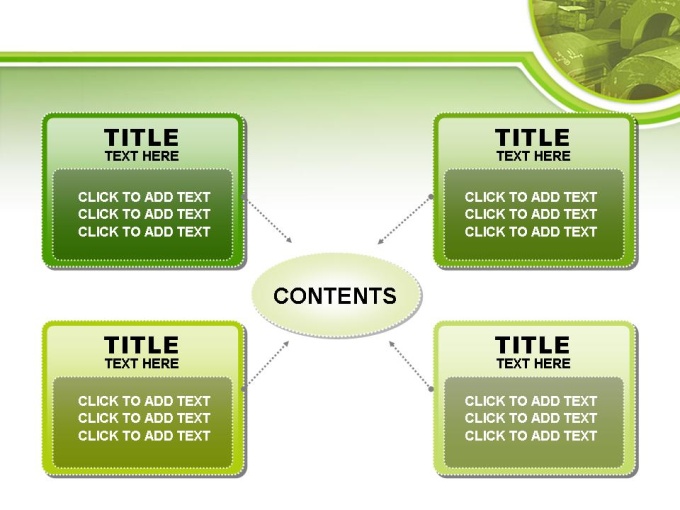 TITLE
TEXT HERE

CLICK TO ADD TEXT
CLICK TO ADD TEXT
CLICK TO ADD TEXT

TITLE
TEXT HERE

CLICK TO ADD TEXT
CLICK TO ADD TEXT
CLICK TO ADD TEXT

CONTENTS

TITLE
TEXT HERE

CLICK TO ADD TEXT
CLICK TO ADD TEXT
CLICK TO ADD TEXT

TITLE
TEXT HERE

CLICK TO ADD TEXT
CLICK TO ADD TEXT
CLICK TO ADD TEXT